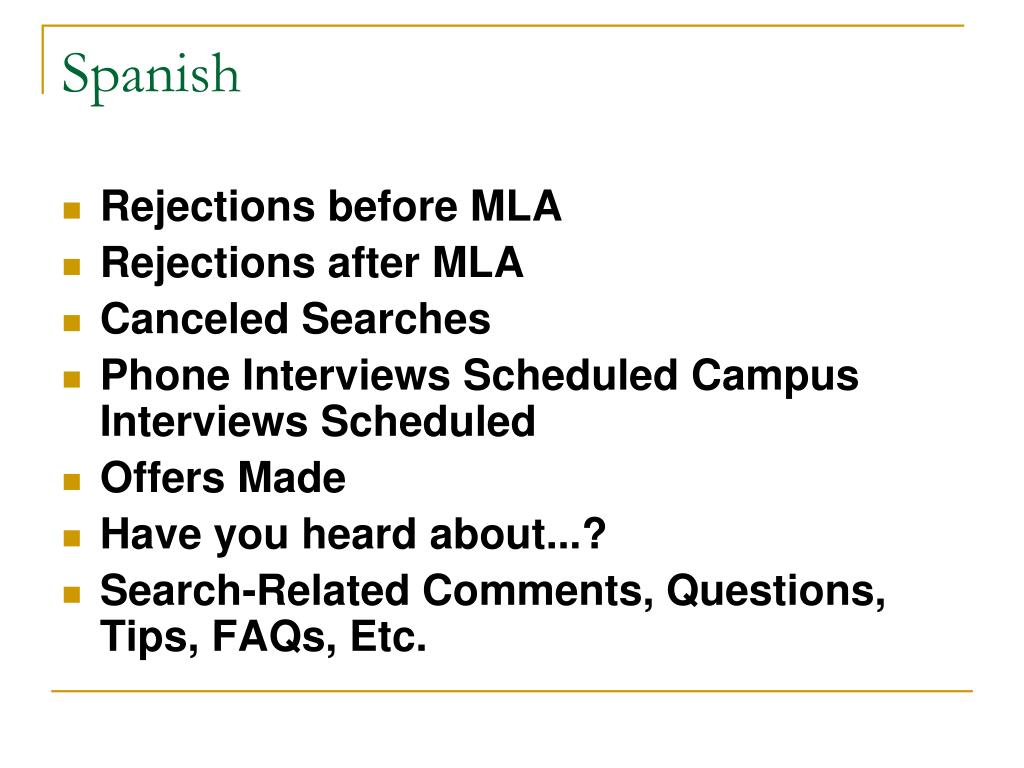 Spanish

- Rejections before MLA
- Rejections after MLA
- Canceled Searches
- Phone Interviews Scheduled Campus Interviews Scheduled
- Offers Made
- Have you heard about...?
- Search-Related Comments, Questions, Tips, FAQs, Etc.